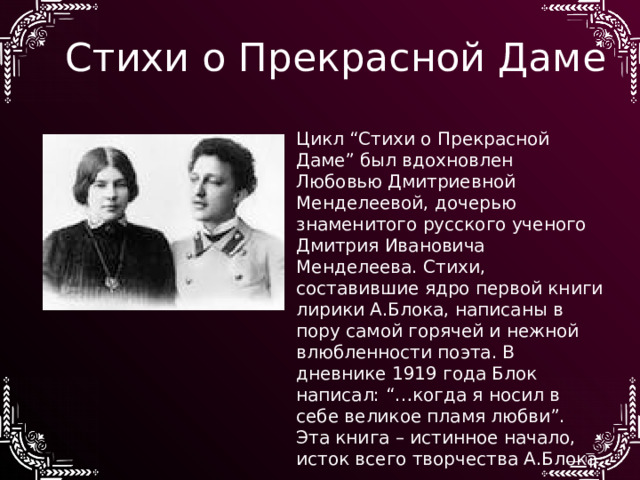 Стихи о Прекрасной Даме

Цикл “Стихи о Прекрасной Даме” был вдохновлен Любовью Дмитриевной Менделеевой, дочерью знаменитого русского ученого Дмитрия Ивановича Менделеева. Стихи, составившие ядро первой книги лирики А.Блока, написаны в пору самой горячей и нежной влюбленности поэта. В дневнике 1919 года Блок написал: “...когда я носил в себе великое пламя любви”. Эта книга – истинное начало, исток всего творчества А.Блока